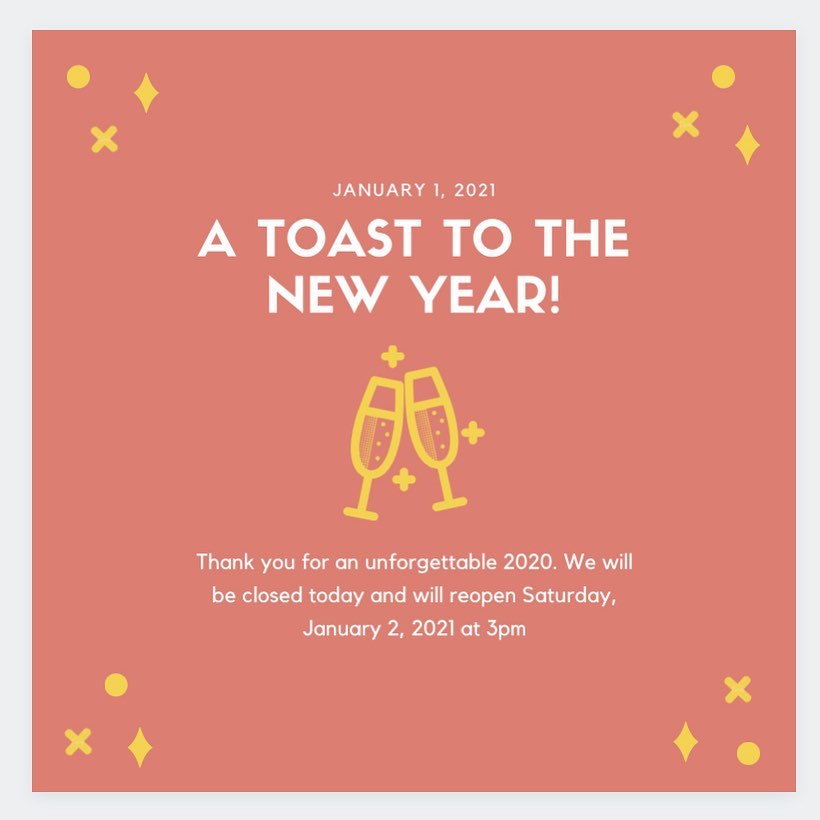 JANUARY 1, 2021

A TOAST TO THE NEW YEAR!

Thank you for an unforgettable 2020. We will be closed today and will reopen Saturday, January 2, 2021 at 3pm